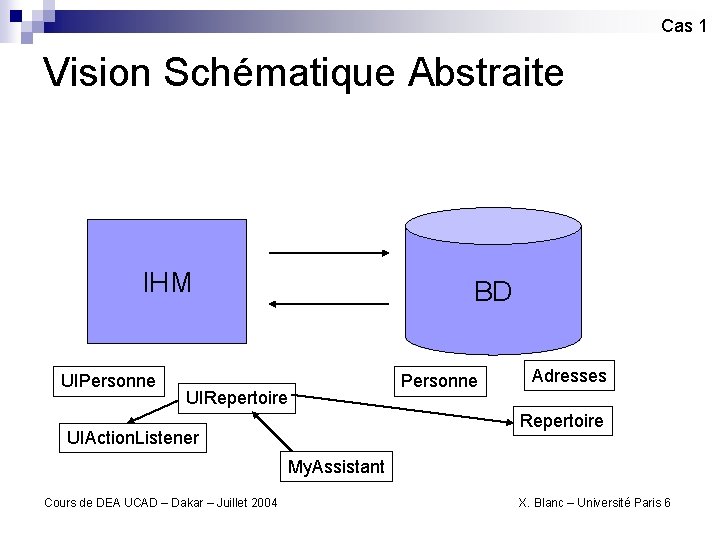 Cas 1

Vision Schématique Abstraite

IHM

BD

UIPersonne

UIRepertoire

UIActionListener

MyAssistant

Personne

Adresses

Repertoire

Cours de DEA UCAD – Dakar – Juillet 2004

X. Blanc – Université Paris 6